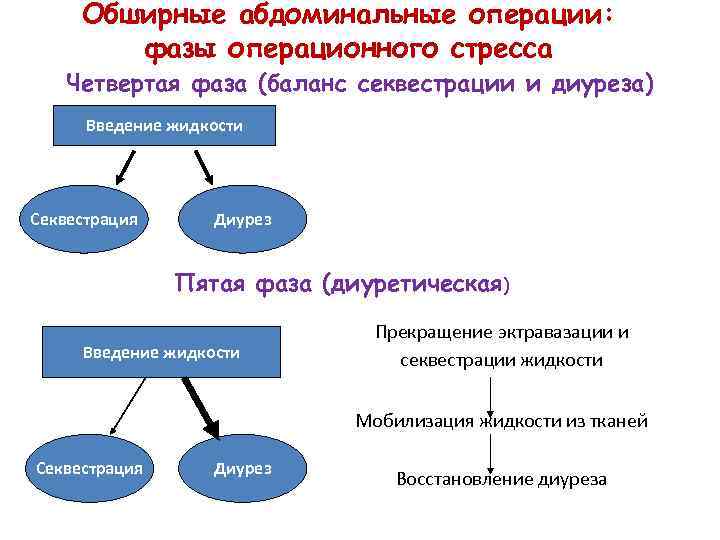 Обширные абдоминальные операции: фазы операционного стресса

Четвертая фаза (баланс секвестрации и диуреза)

Введение жидкости

Секвестрация

Диурез

Пятая фаза (диуретическая)

Введение жидкости

Секвестрация

Диурез

Прекращение эктравазации и секвестрации жидкости

Мобилизация жидкости из тканей

Восстановление диуреза